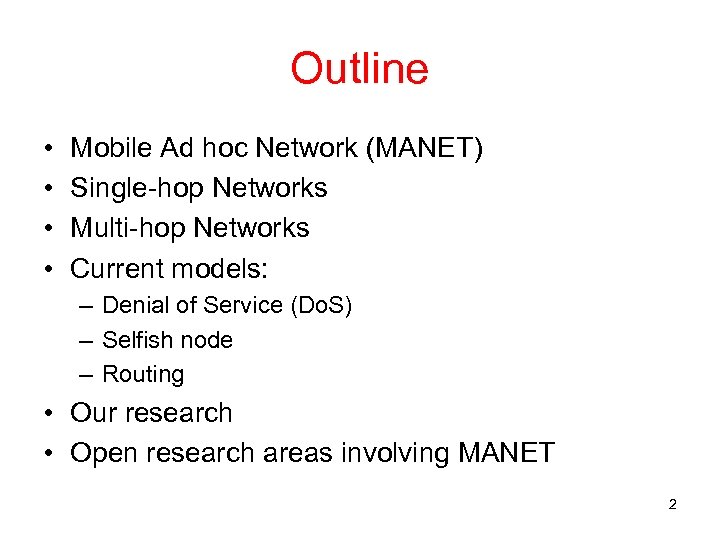 Outline

• Mobile Ad hoc Network (MANET)
• Single-hop Networks
• Multi-hop Networks
• Current models:
– Denial of Service (DoS)
– Selfish node
– Routing
• Our research
• Open research areas involving MANET

2